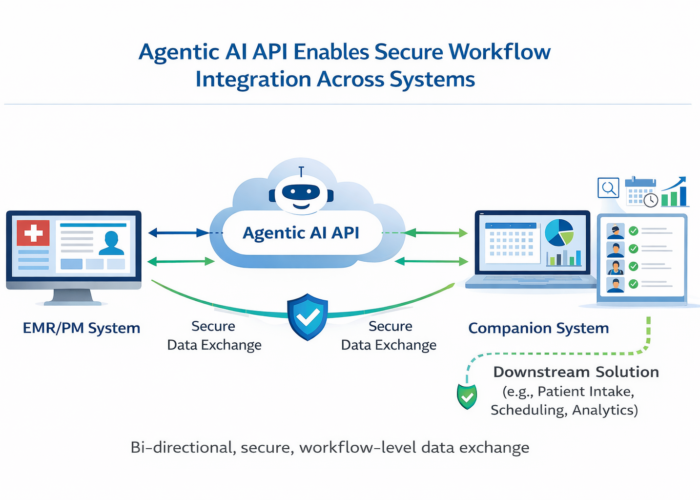 Agentic AI API Enables Secure Workflow Integration Across Systems

Agentic AI API

EMR/PM System

Secure Data Exchange

Secure Data Exchange

Companion System

Downstream Solution (e.g., Patient Intake, Scheduling, Analytics)

Bi-directional, secure, workflow-level data exchange